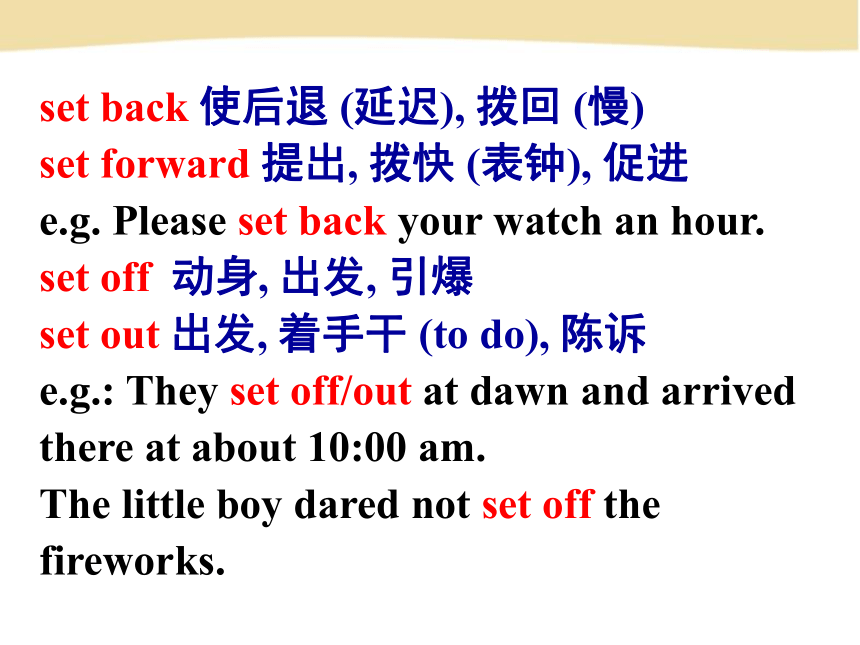 set back 使后退 (延迟), 拨回 (慢)
set forward 提出, 拨快 (表钟), 促进
e.g. Please set back your watch an hour.
set off 动身, 出发, 引爆
set out 出发, 着手干 (to do), 陈诉
e.g.: They set off/out at dawn and arrived there at about 10:00 am.
The little boy dared not set off the fireworks.